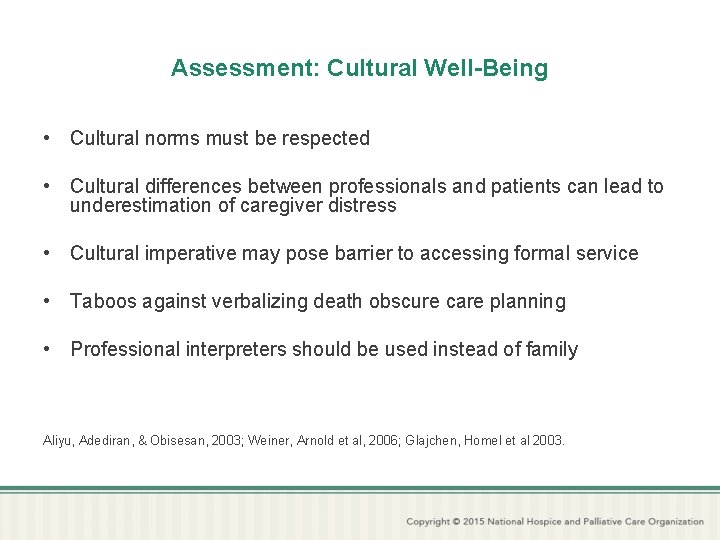 Assessment: Cultural Well-Being

• Cultural norms must be respected

• Cultural differences between professionals and patients can lead to underestimation of caregiver distress

• Cultural imperative may pose barrier to accessing formal service

• Taboos against verbalizing death obscure care planning

• Professional interpreters should be used instead of family

Aliyu, Adediran, & Obisesan, 2003; Weiner, Arnold et al, 2006; Glajchen, Homel et al 2003.

Copyright © 2015 National Hospice and Palliative Care Organization